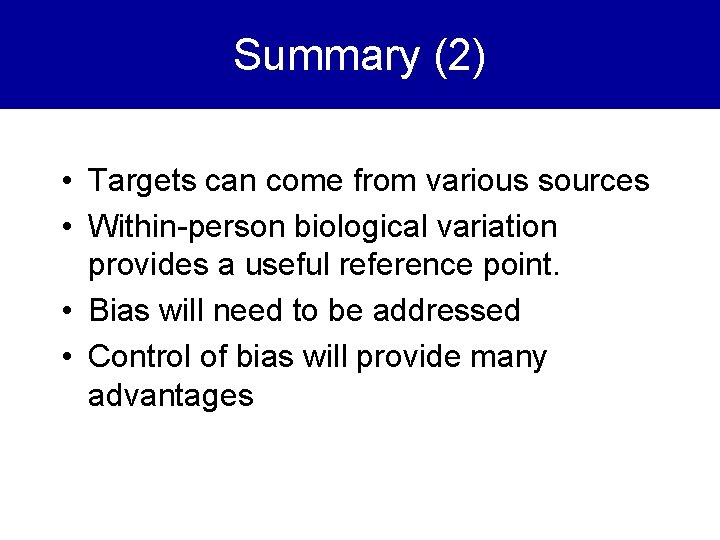 Summary (2)

• Targets can come from various sources
• Within-person biological variation provides a useful reference point.
• Bias will need to be addressed
• Control of bias will provide many advantages